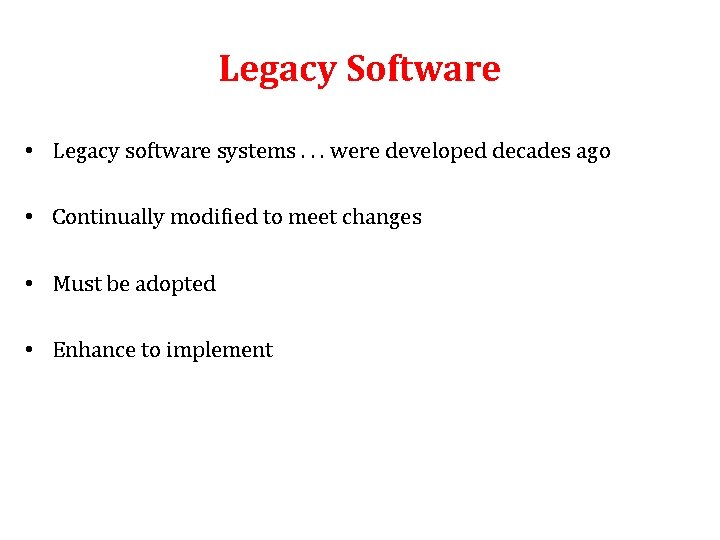 Legacy Software

• Legacy software systems . . . were developed decades ago

• Continually modified to meet changes

• Must be adopted

• Enhance to implement